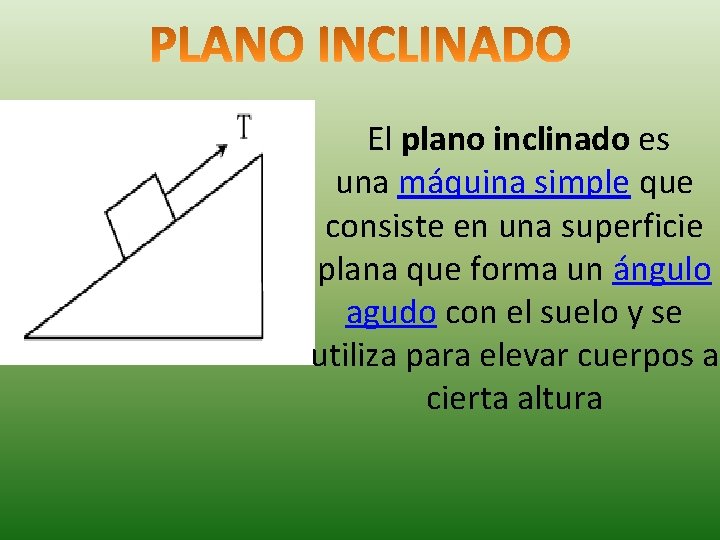 PLANO INCLINADO

T

El plano inclinado es una máquina simple que consiste en una superficie plana que forma un ángulo agudo con el suelo y se utiliza para elevar cuerpos a cierta altura